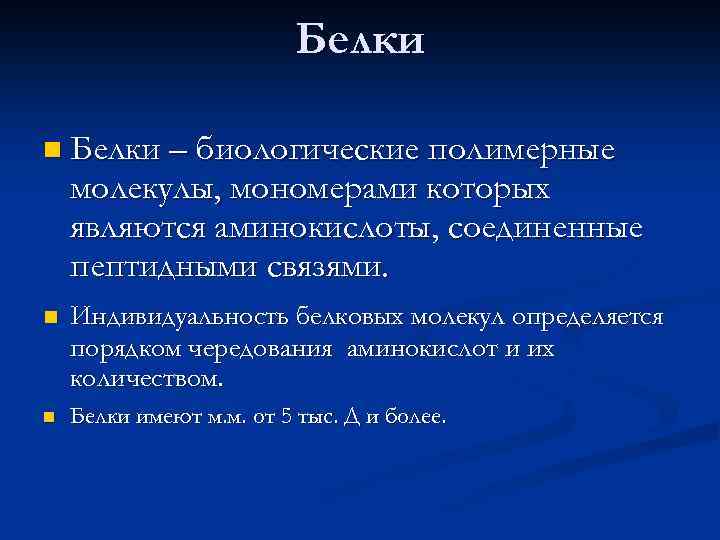 Белки

Белки – биологические полимерные молекулы, мономерами которых являются аминокислоты, соединенные пептидными связями.

Индивидуальность белковых молекул определяется порядком чередования аминокислот и их количеством.

Белки имеют м.м. от 5 тыс. Д и более.